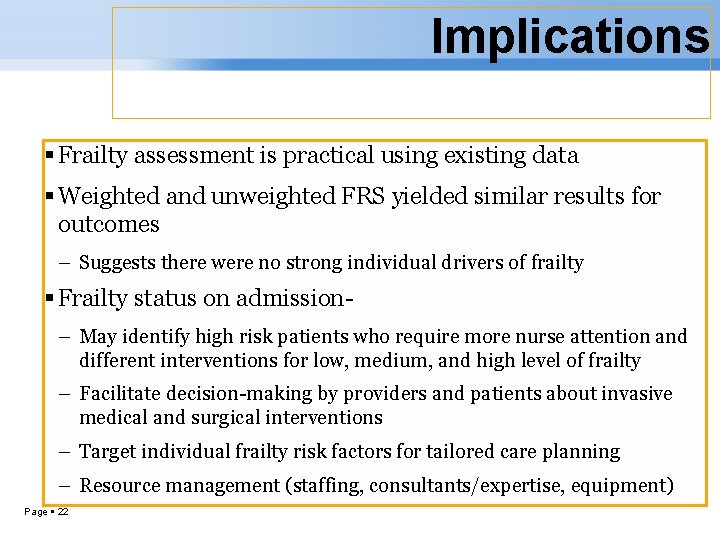 Implications

▪ Frailty assessment is practical using existing data

▪ Weighted and unweighted FRS yielded similar results for outcomes

– Suggests there were no strong individual drivers of frailty

▪ Frailty status on admission-

– May identify high risk patients who require more nurse attention and different interventions for low, medium, and high level of frailty

– Facilitate decision-making by providers and patients about invasive medical and surgical interventions

– Target individual frailty risk factors for tailored care planning

– Resource management (staffing, consultants/expertise, equipment)

Page ▪ 22